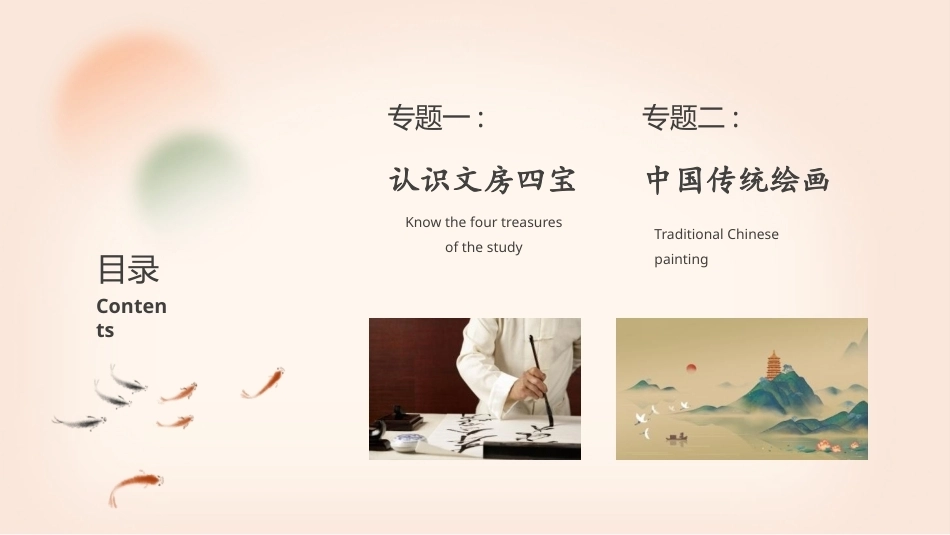 目录
Contents

专题一：
认识文房四宝
Know the four treasures of the study

专题二：
中国传统绘画
Traditional Chinese painting